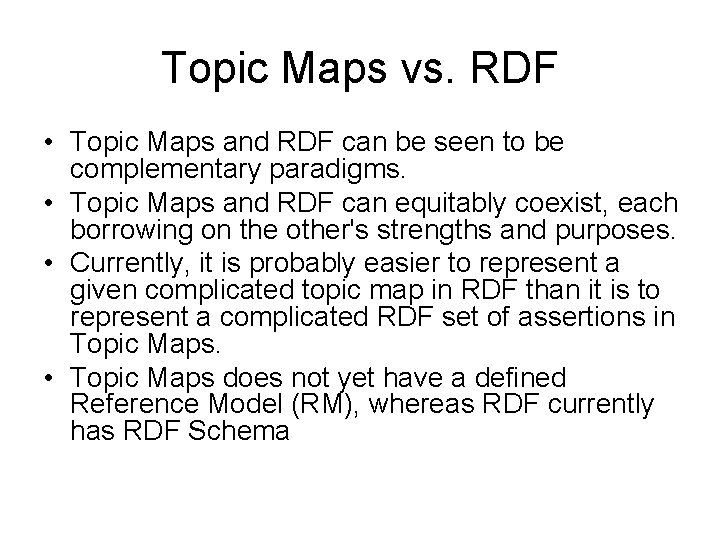 Topic Maps vs. RDF

• Topic Maps and RDF can be seen to be complementary paradigms.
• Topic Maps and RDF can equitably coexist, each borrowing on the other's strengths and purposes.
• Currently, it is probably easier to represent a given complicated topic map in RDF than it is to represent a complicated RDF set of assertions in Topic Maps.
• Topic Maps does not yet have a defined Reference Model (RM), whereas RDF currently has RDF Schema